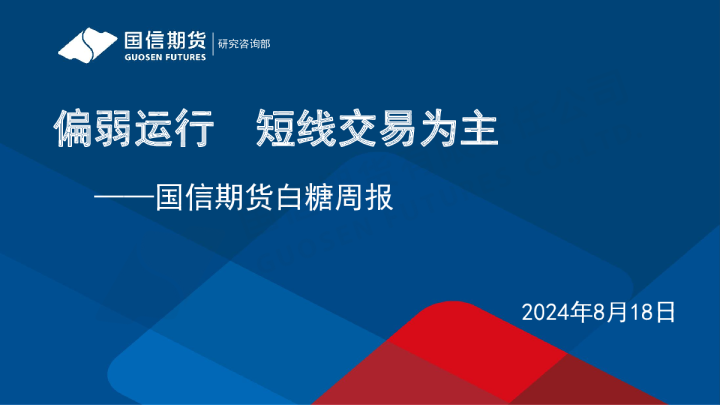 国信期货
GUOSEN FUTURES
研究咨询部

偏弱运行　短线交易为主

——国信期货白糖周报

2024年8月18日